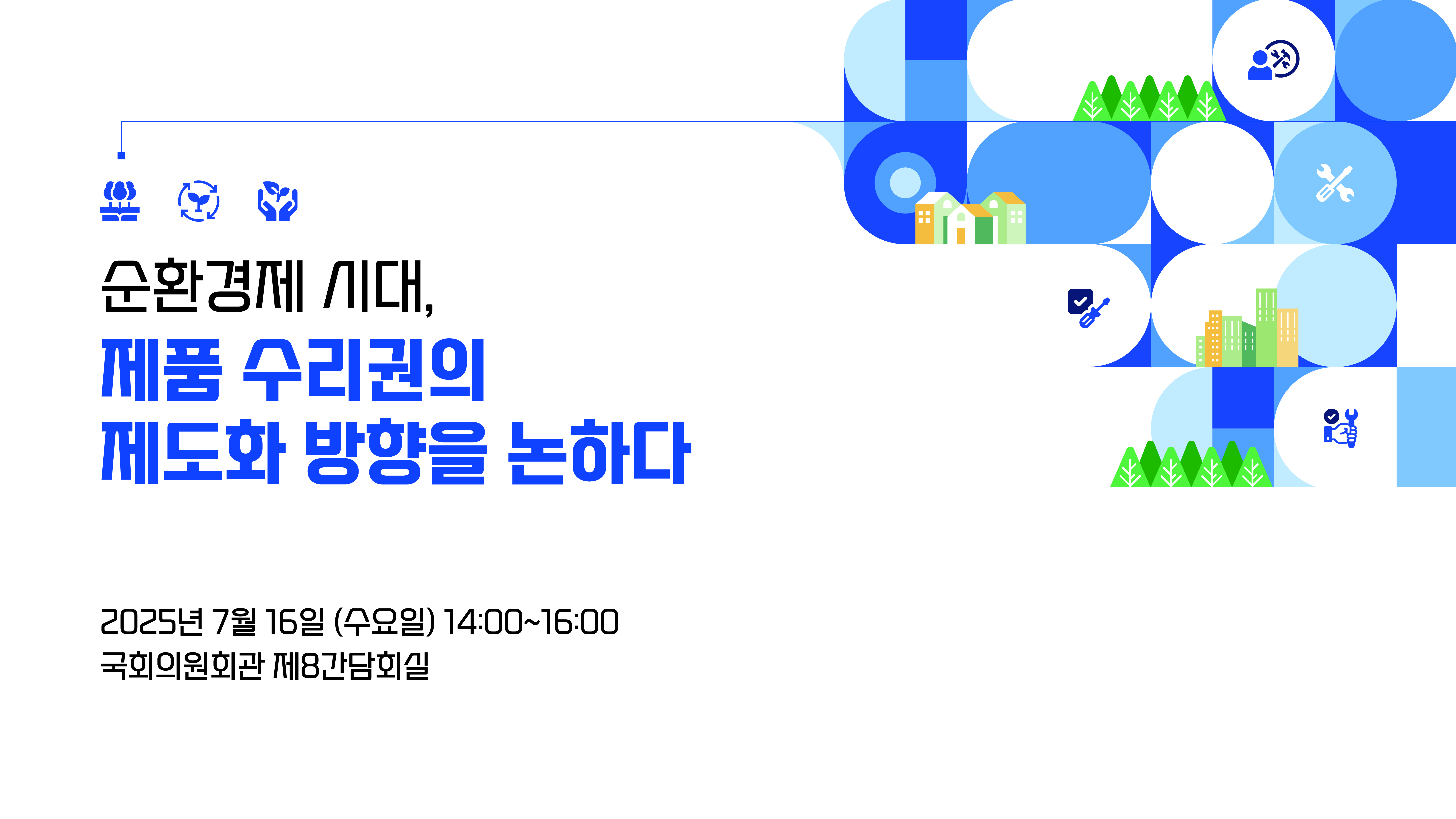 순환경제 시대,
제품 수리권의
제도화 방향을 논하다

2025년 7월 16일 (수요일) 14:00~16:00
국회의원회관 제8간담회실